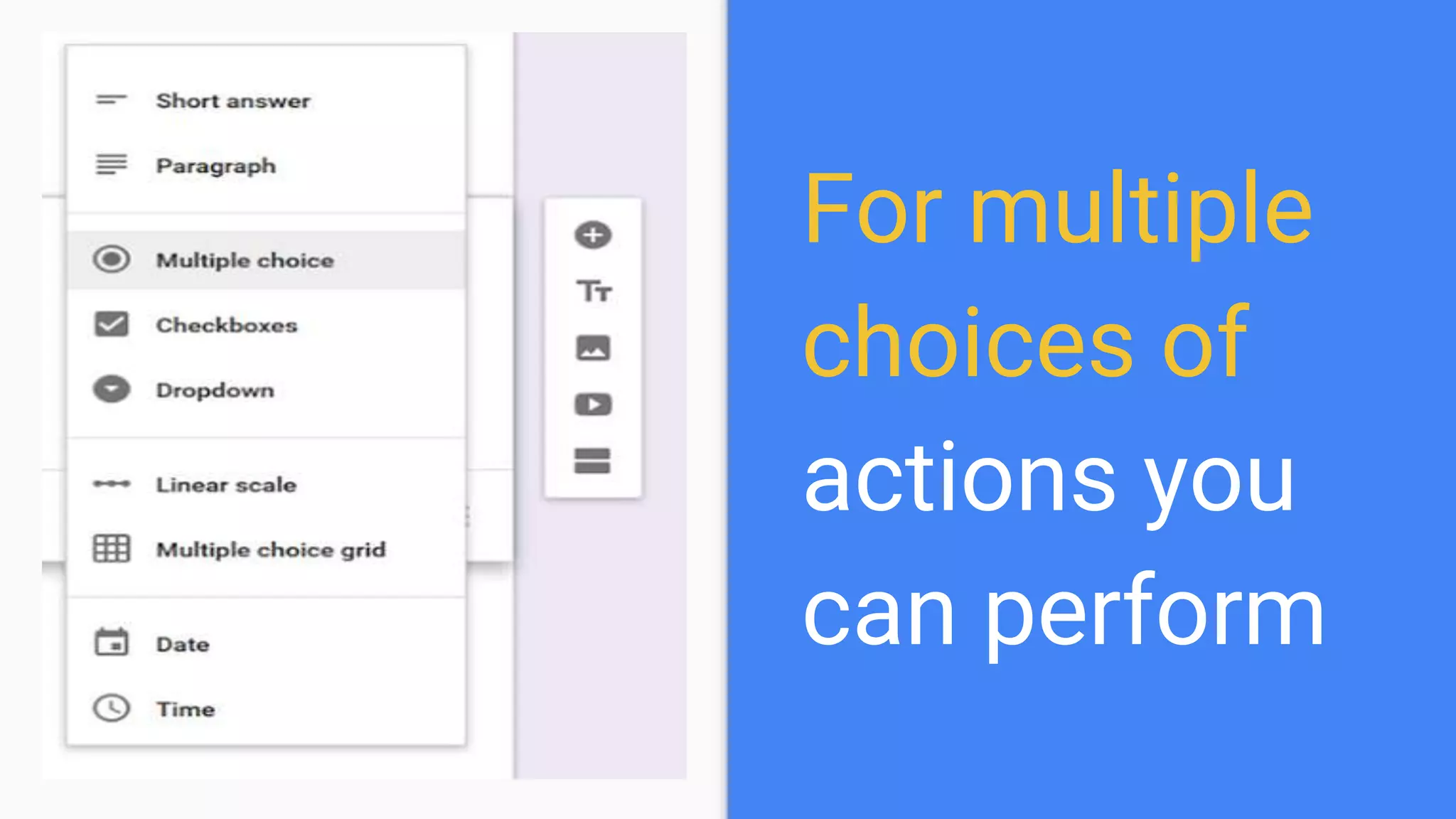 Short answer
Paragraph
Multiple choice
Checkboxes
Dropdown
Linear scale
Multiple choice grid
Date
Time

Tт

For multiple choices of actions you can perform